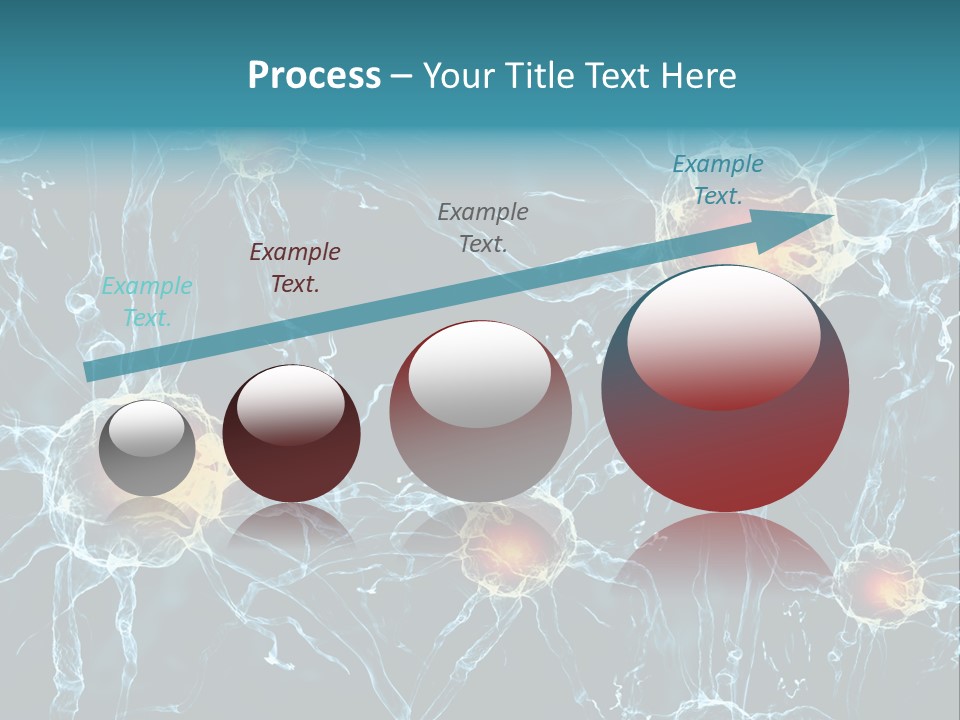 Process – Your Title Text Here

Example Text.

Example Text.

Example Text.

Example Text.